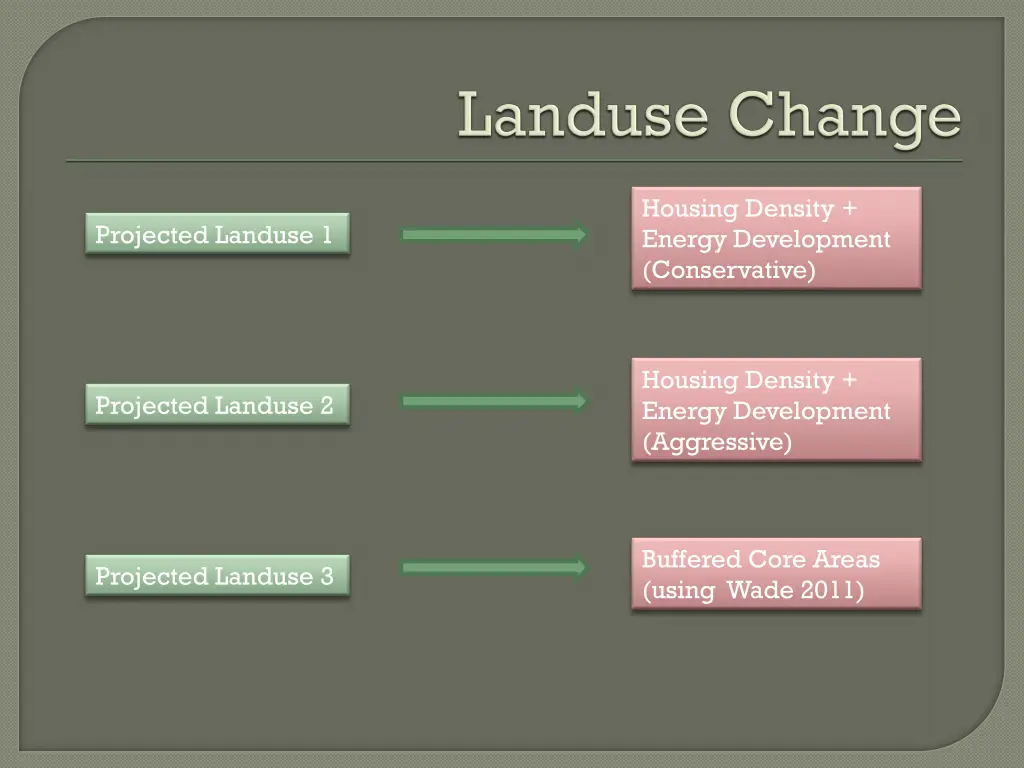 Landuse Change

Projected Landuse 1

Housing Density + Energy Development (Conservative)

Projected Landuse 2

Housing Density + Energy Development (Aggressive)

Projected Landuse 3

Buffered Core Areas (using Wade 2011)